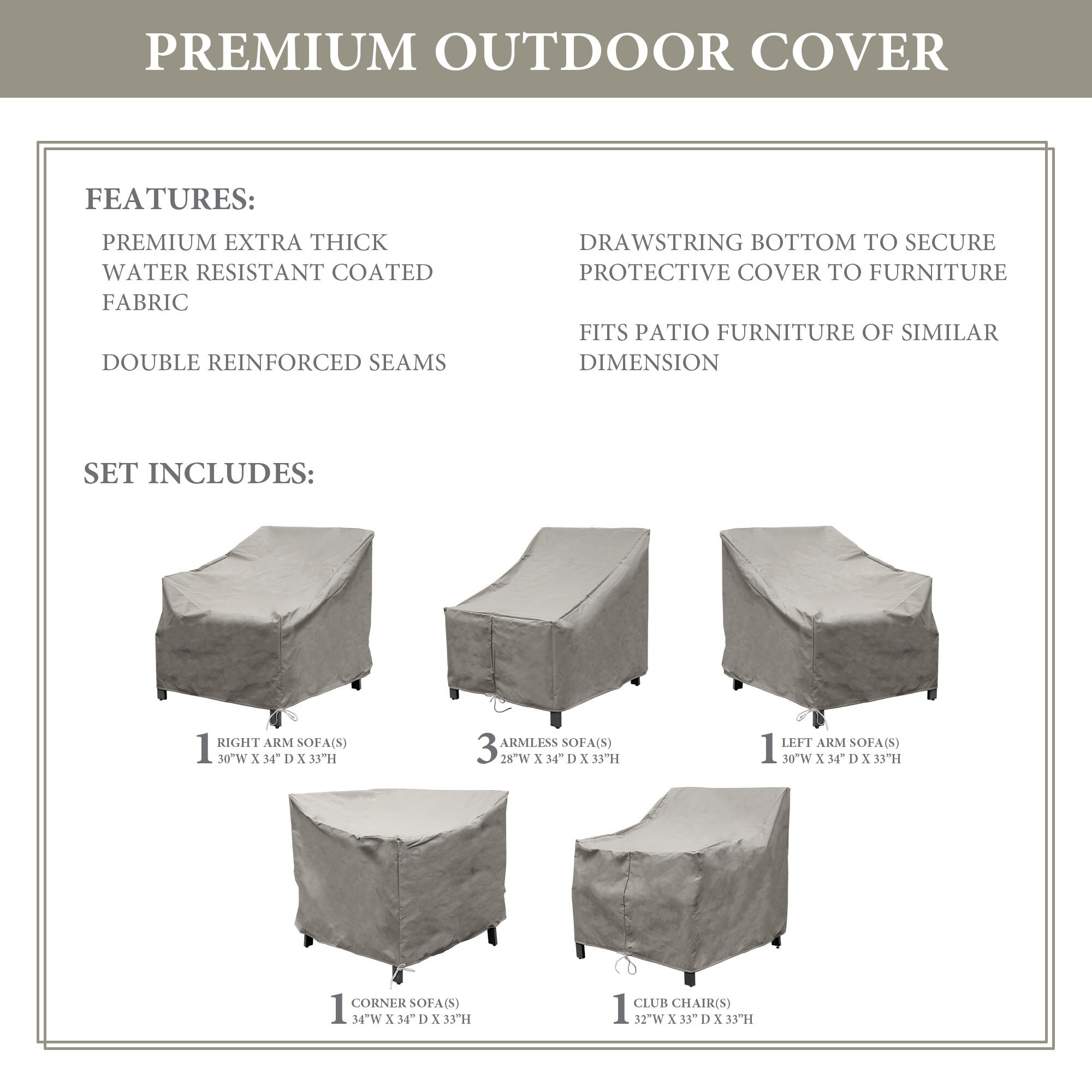 PREMIUM OUTDOOR COVER

FEATURES:

PREMIUM EXTRA THICK WATER RESISTANT COATED FABRIC

DOUBLE REINFORCED SEAMS

DRAWSTRING BOTTOM TO SECURE PROTECTIVE COVER TO FURNITURE

FITS PATIO FURNITURE OF SIMILAR DIMENSION

SET INCLUDES:

1 RIGHT ARM SOFA(S) 30"W X 34" D X 33"H

3 ARMLESS SOFA(S) 28"W X 34" D X 33"H

1 LEFT ARM SOFA(S) 30"W X 34" D X 33"H

1 CORNER SOFA(S) 34"W X 34" D X 33"H

1 CLUB CHAIR(S) 32"W X 33" D X 33"H